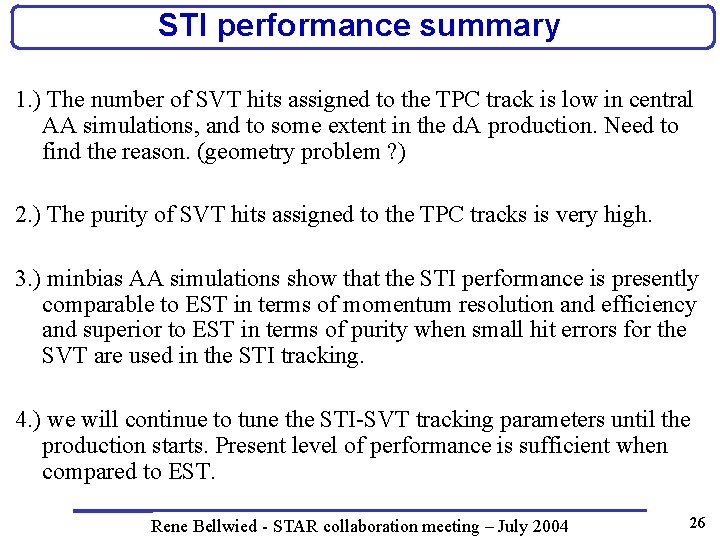 STI performance summary

1.) The number of SVT hits assigned to the TPC track is low in central AA simulations, and to some extent in the dA production. Need to find the reason. (geometry problem ?)

2.) The purity of SVT hits assigned to the TPC tracks is very high.

3.) minbias AA simulations show that the STI performance is presently comparable to EST in terms of momentum resolution and efficiency and superior to EST in terms of purity when small hit errors for the SVT are used in the STI tracking.

4.) we will continue to tune the STI-SVT tracking parameters until the production starts. Present level of performance is sufficient when compared to EST.

Rene Bellwied - STAR collaboration meeting – July 2004

26